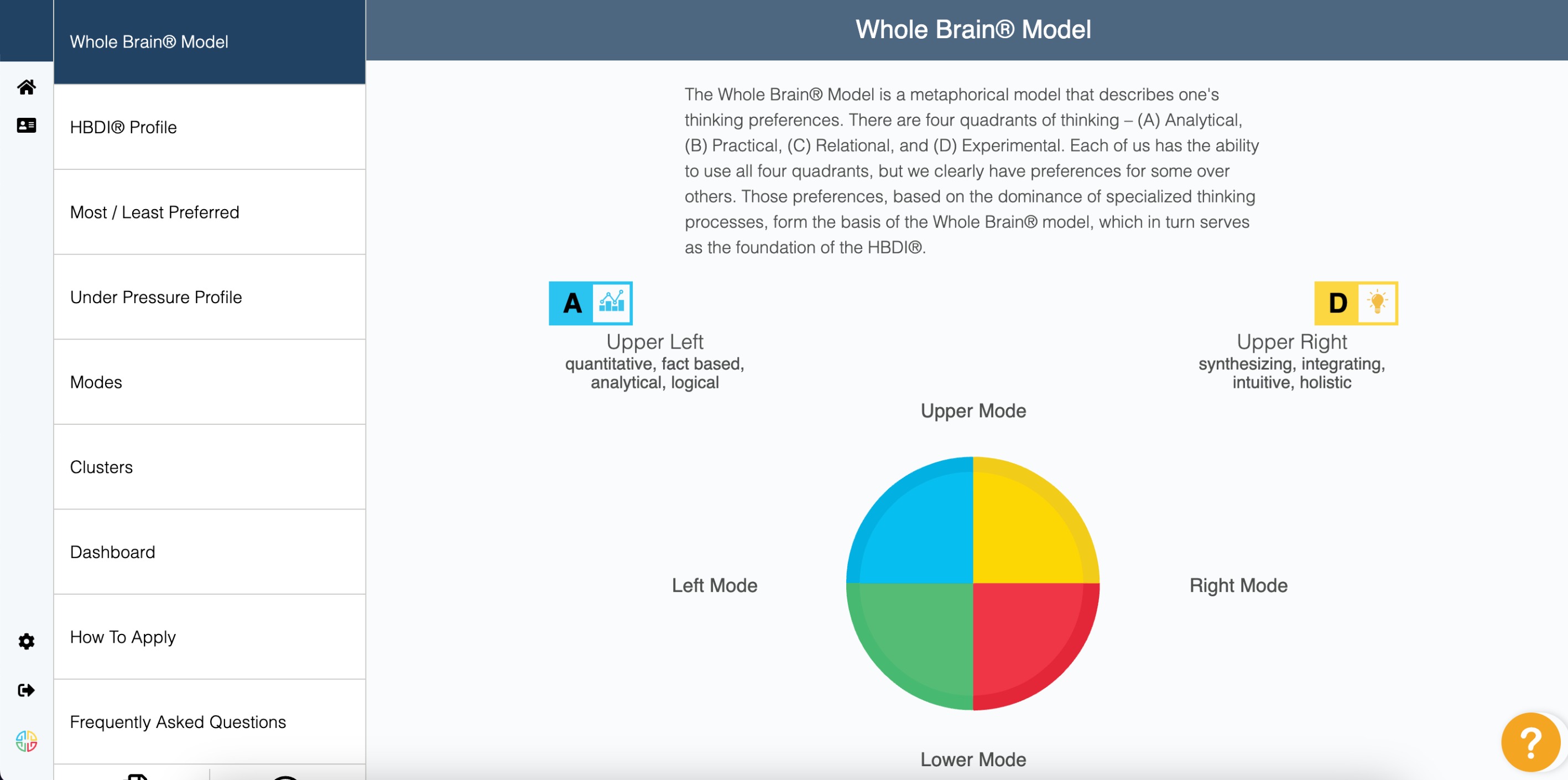 Whole Brain® Model

HBDI® Profile

Most / Least Preferred

Under Pressure Profile

Modes

Clusters

Dashboard

How To Apply

Frequently Asked Questions

Whole Brain® Model

The Whole Brain® Model is a metaphorical model that describes one's thinking preferences. There are four quadrants of thinking – (A) Analytical, (B) Practical, (C) Relational, and (D) Experimental. Each of us has the ability to use all four quadrants, but we clearly have preferences for some over others. Those preferences, based on the dominance of specialized thinking processes, form the basis of the Whole Brain® model, which in turn serves as the foundation of the HBDI®.

A

Upper Left
quantitative, fact based, analytical, logical

D

Upper Right
synthesizing, integrating, intuitive, holistic

Upper Mode

Left Mode

Right Mode

Lower Mode

?